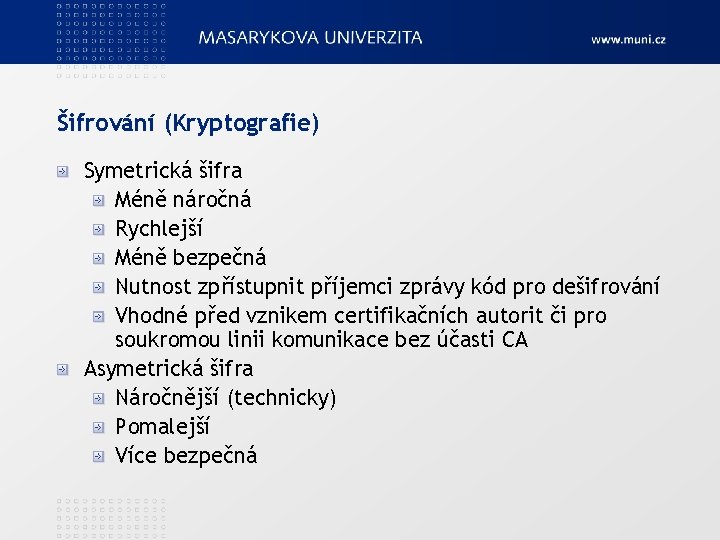 MASARYKOVA UNIVERZITA

www.muni.cz

Šifrování (Kryptografie)

Symetrická šifra
Méně náročná
Rychlejší
Méně bezpečná
Nutnost zpřístupnit příjemci zprávy kód pro dešifrování
Vhodné před vznikem certifikačních autorit či pro soukromou linii komunikace bez účasti CA
Asymetrická šifra
Náročnější (technicky)
Pomalejší
Více bezpečná